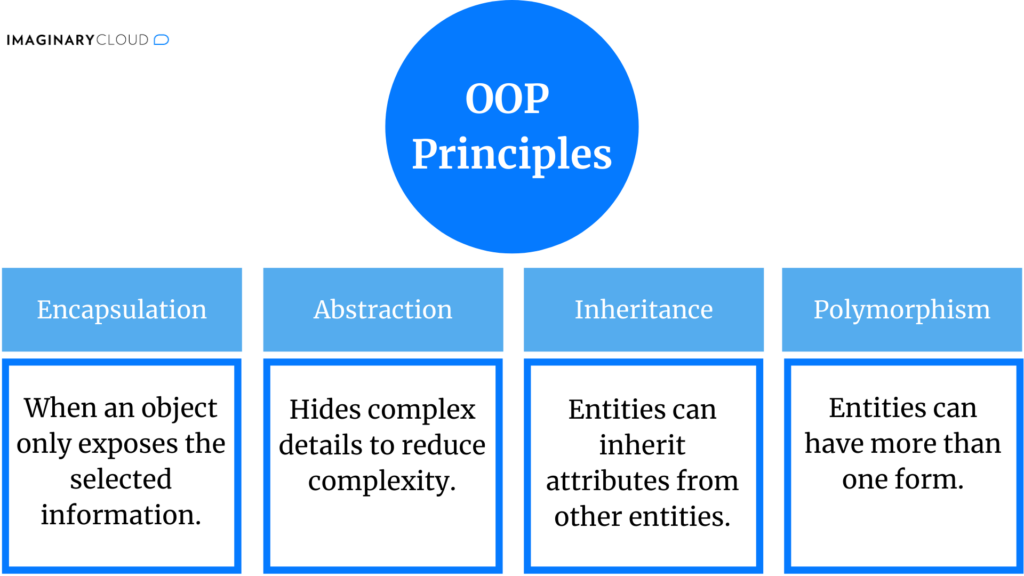 IMAGINARYCLOUD

OOP Principles

Encapsulation

When an object only exposes the selected information.

Abstraction

Hides complex details to reduce complexity.

Inheritance

Entities can inherit attributes from other entities.

Polymorphism

Entities can have more than one form.